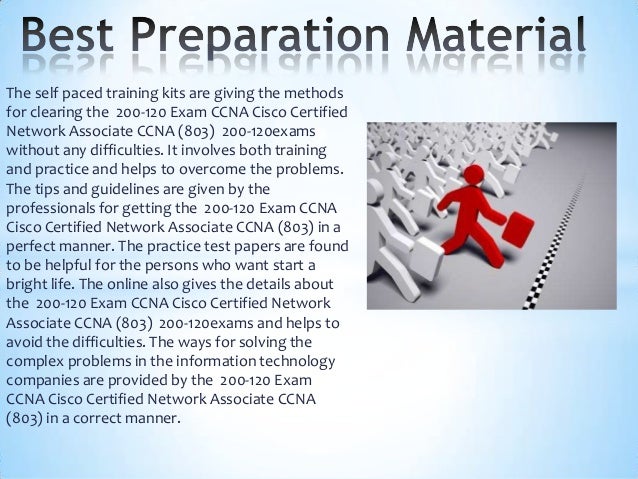 Best Preparation Material

The self paced training kits are giving the methods for clearing the 200-120 Exam CCNA Cisco Certified Network Associate CCNA (803) 200-120exams without any difficulties. It involves both training and practice and helps to overcome the problems. The tips and guidelines are given by the professionals for getting the 200-120 Exam CCNA Cisco Certified Network Associate CCNA (803) in a perfect manner. The practice test papers are found to be helpful for the persons who want start a bright life. The online also gives the details about the 200-120 Exam CCNA Cisco Certified Network Associate CCNA (803) 200-120exams and helps to avoid the difficulties. The ways for solving the complex problems in the information technology companies are provided by the 200-120 Exam CCNA Cisco Certified Network Associate CCNA (803) in a correct manner.